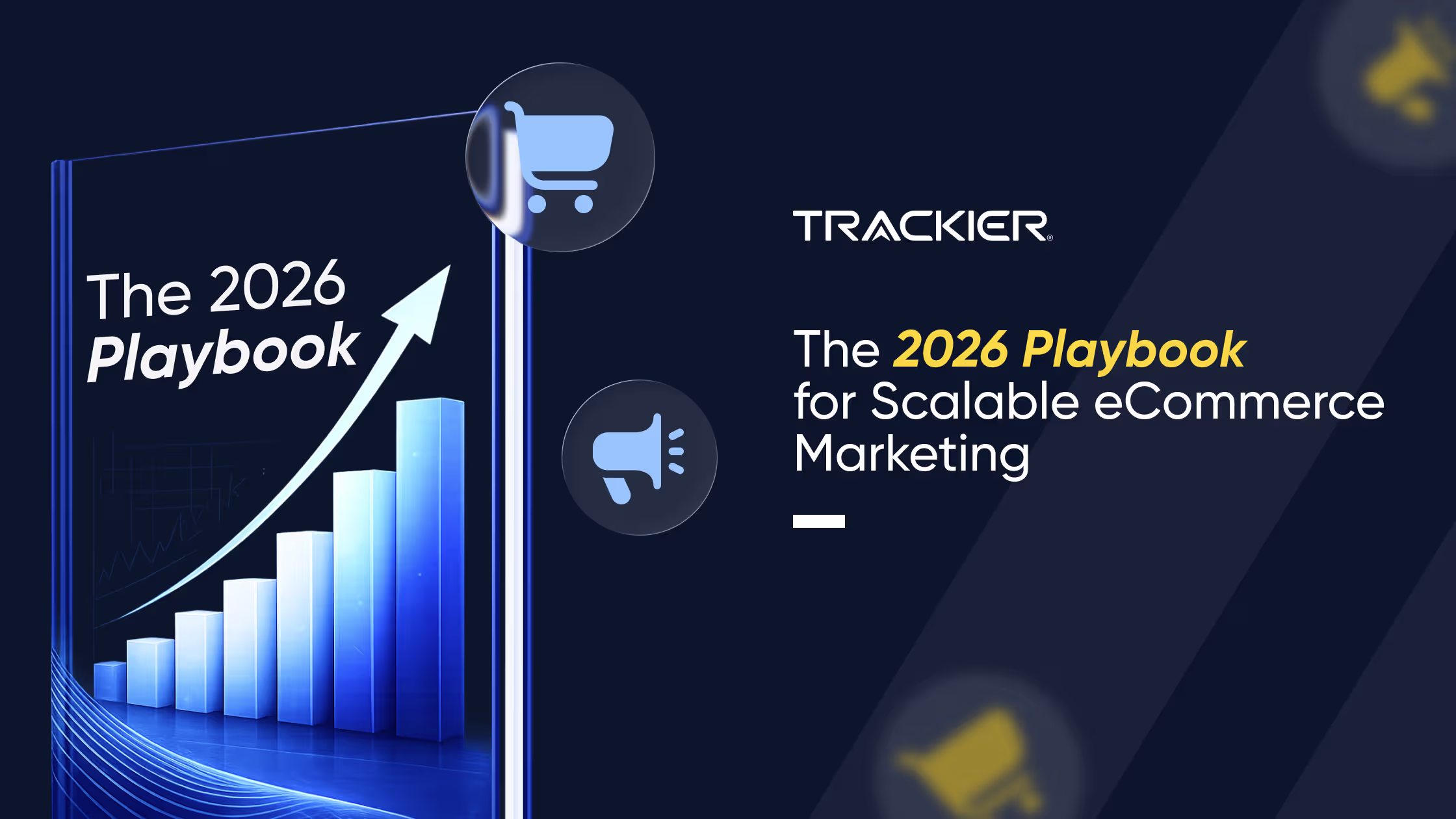 The 2026
Playbook

TRACKIER®

The 2026 Playbook
for Scalable eCommerce Marketing